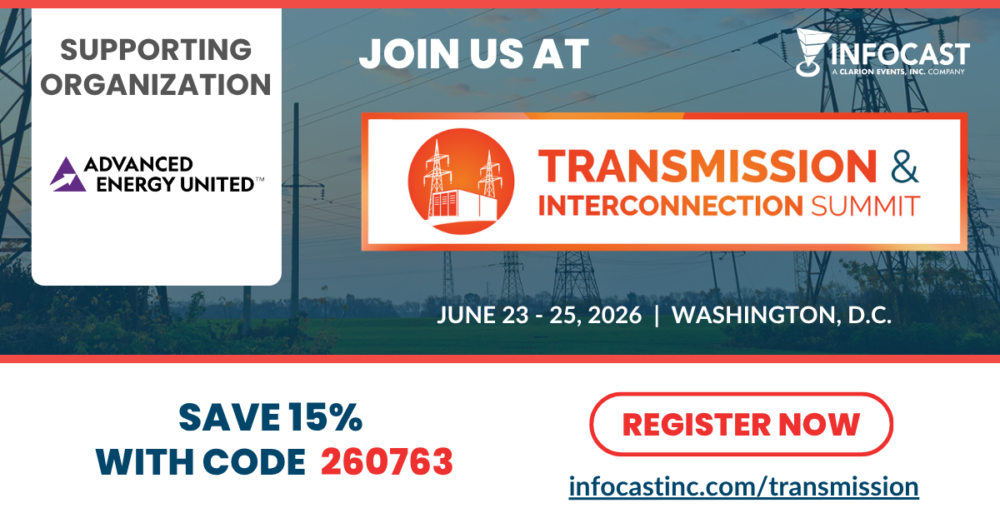 SUPPORTING ORGANIZATION

ADVANCED ENERGY UNITED™

JOIN US AT

INFOCAST
A CLARION EVENTS, INC. COMPANY

TRANSMISSION & INTERCONNECTION SUMMIT

JUNE 23 - 25, 2026 | WASHINGTON, D.C.

SAVE 15% WITH CODE 260763

REGISTER NOW

infocastinc.com/transmission